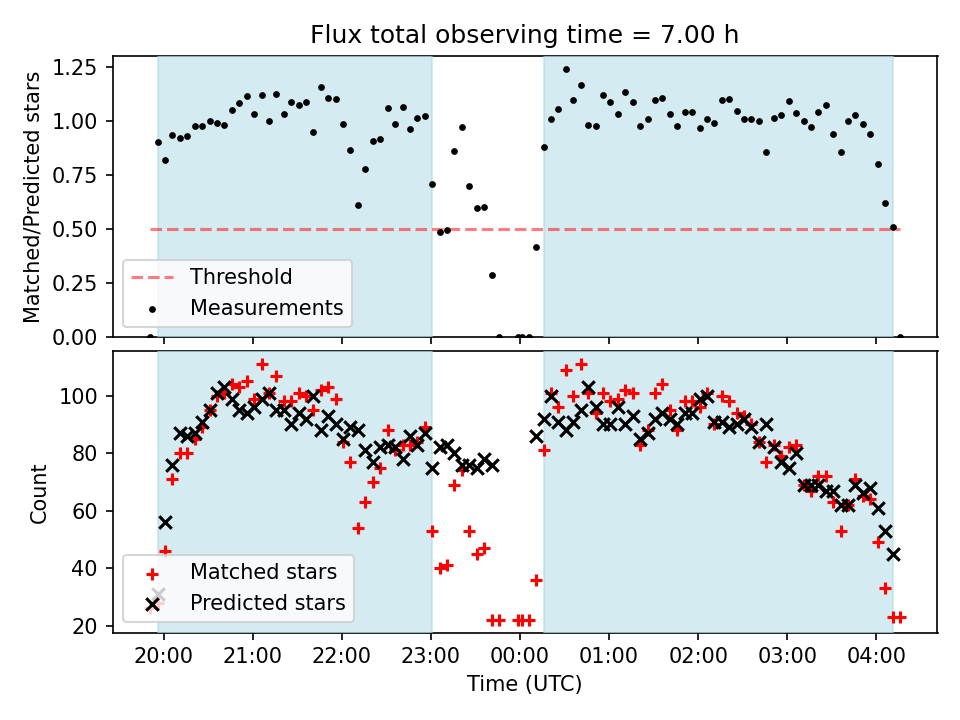 Flux total observing time = 7.00 h

Matched/Predicted stars

1.25
1.00
0.75
0.50
0.25
0.00

Threshold
Measurements

Count

100
80
60
40
20

Matched stars
Predicted stars

20:00 21:00 22:00 23:00 00:00 01:00 02:00 03:00 04:00

Time (UTC)